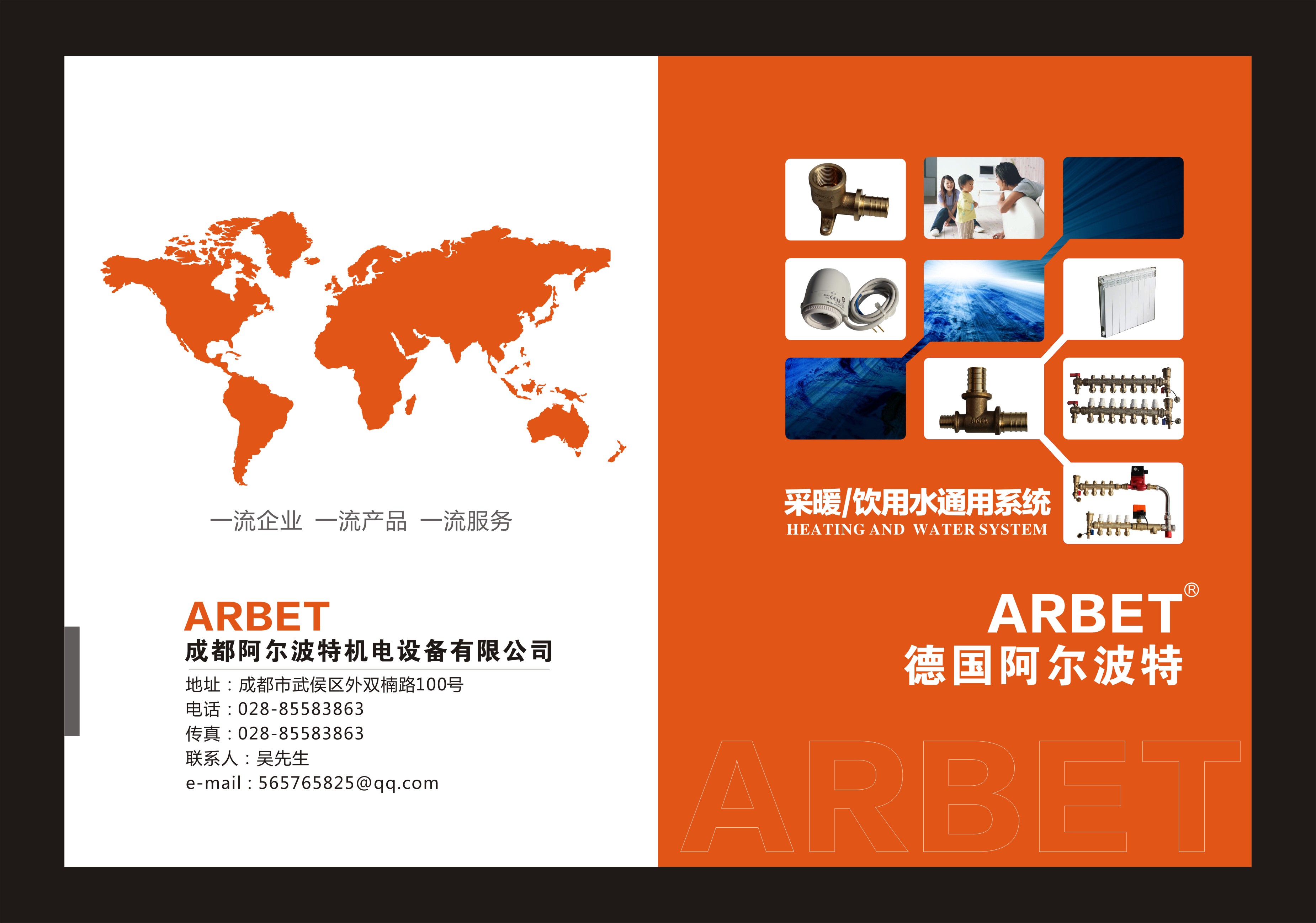 一流企业 一流产品 一流服务

ARBET
成都阿尔波特机电设备有限公司
地址：成都市武侯区外双楠路100号
电话：028-85583863
传真：028-85583863
联系人：吴先生
e-mail：565765825@qq.com

采暖/饮用水通用系统
HEATING AND WATER SYSTEM

ARBET®
德国阿尔波特

ARBET